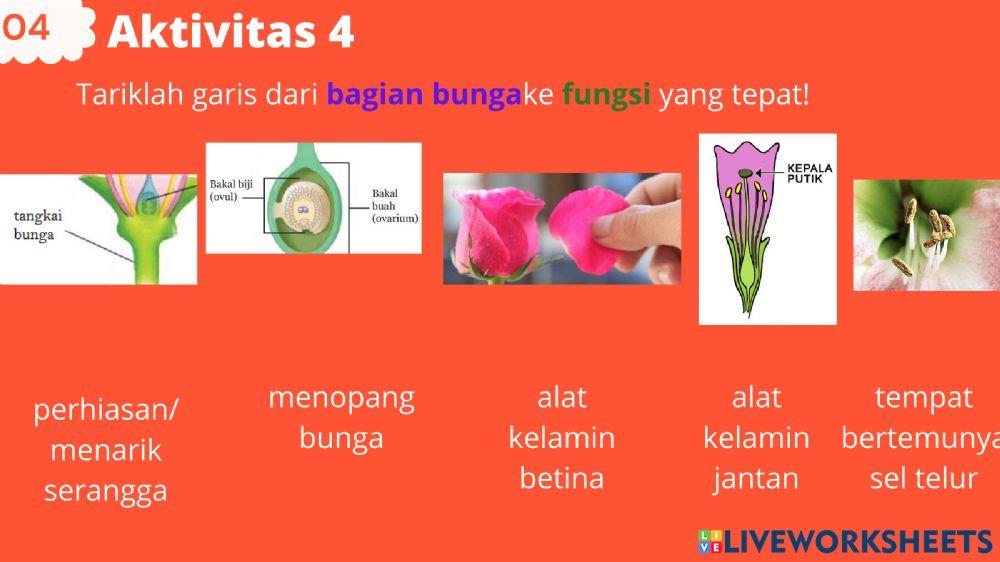 04 Aktivitas 4

Tariklah garis dari bagian bungake fungsi yang tepat!

tangkai bunga

Bakal biji (ovul)

Bakal buah (ovarium)

KEPALA PUTIK

perhiasan/ menarik serangga

menopang bunga

alat kelamin betina

alat kelamin jantan

tempat bertemunya sel telur

LIVEWORKSHEETS